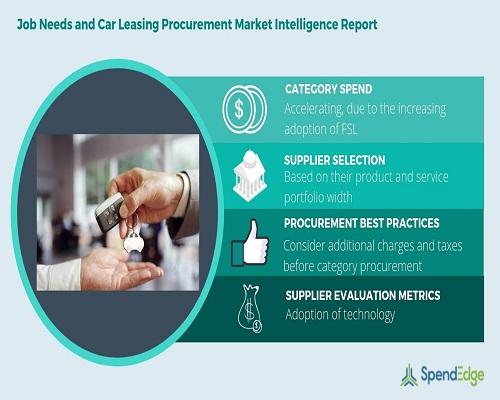 Job Needs and Car Leasing Procurement Market Intelligence Report

CATEGORY SPEND
Accelerating, due to the increasing adoption of FSL

SUPPLIER SELECTION
Based on their product and service portfolio width

PROCUREMENT BEST PRACTICES
Consider additional charges and taxes before category procurement

SUPPLIER EVALUATION METRICS
Adoption of technology

SpendEdge